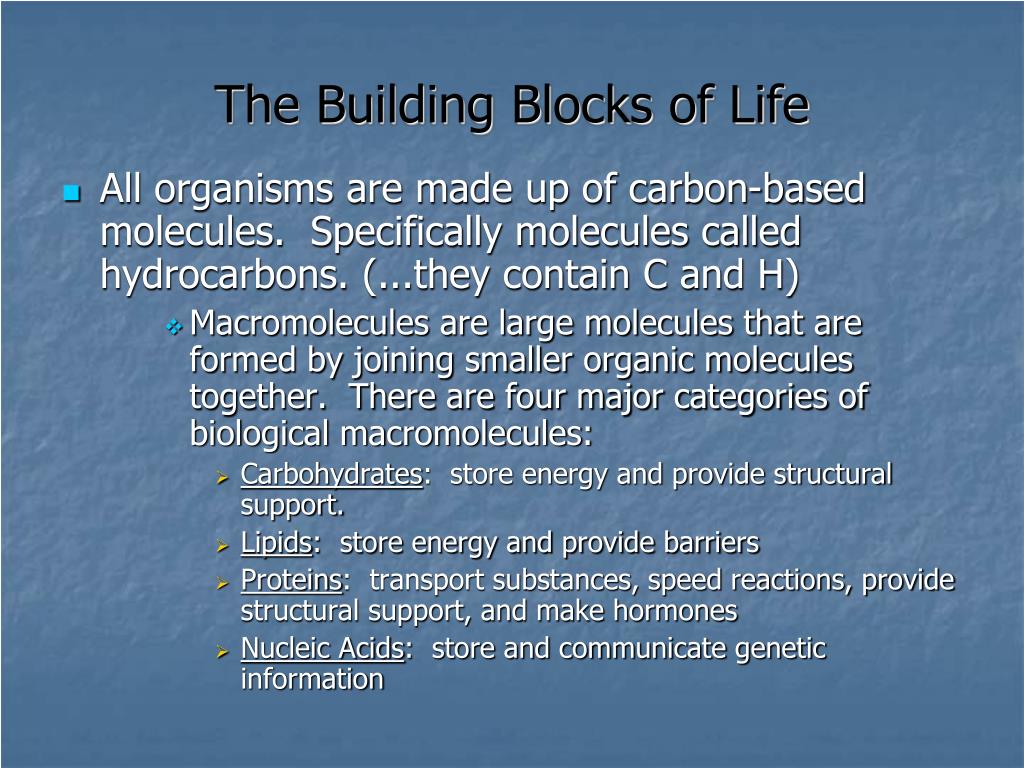 The Building Blocks of Life

All organisms are made up of carbon-based molecules. Specifically molecules called hydrocarbons. (...they contain C and H)

Macromolecules are large molecules that are formed by joining smaller organic molecules together. There are four major categories of biological macromolecules:

Carbohydrates: store energy and provide structural support.

Lipids: store energy and provide barriers

Proteins: transport substances, speed reactions, provide structural support, and make hormones

Nucleic Acids: store and communicate genetic information